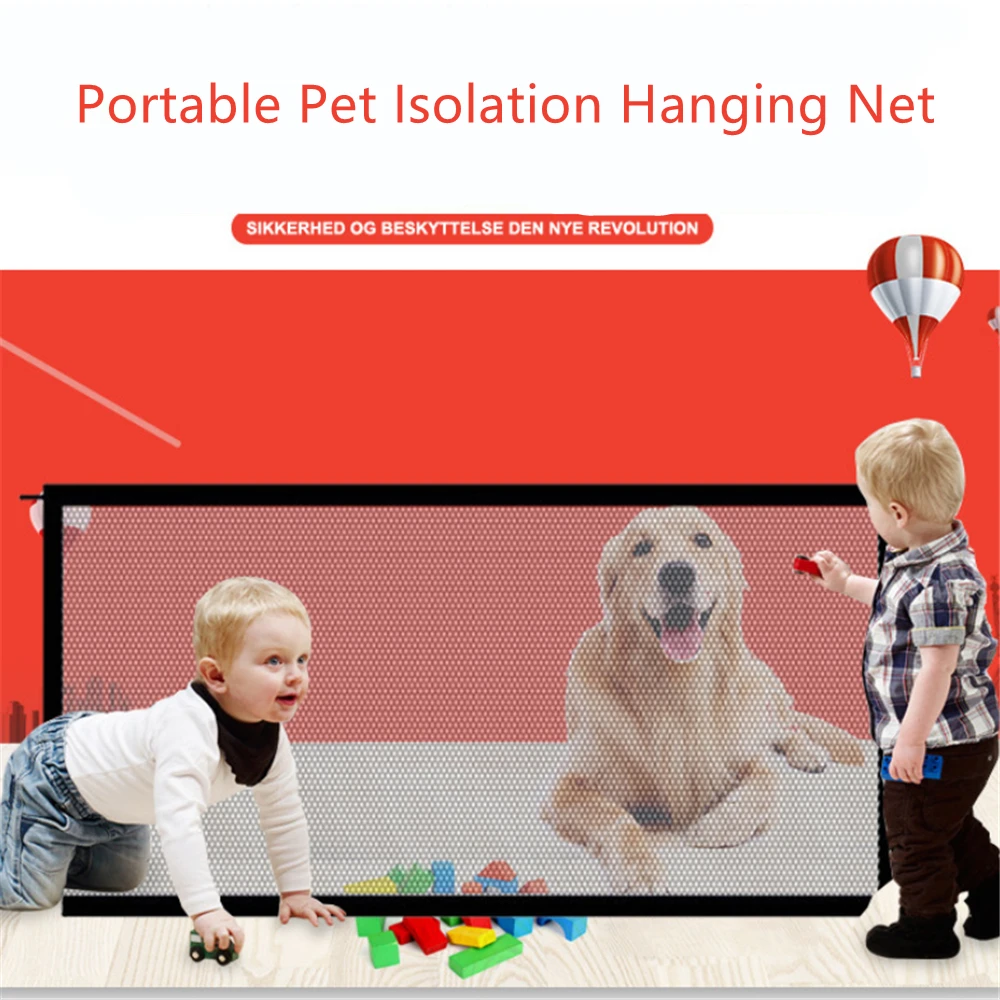 Portable Pet Isolation Hanging Net

SIKKERHED OG BESKYTTELSE DEN NYE REVOLUTION